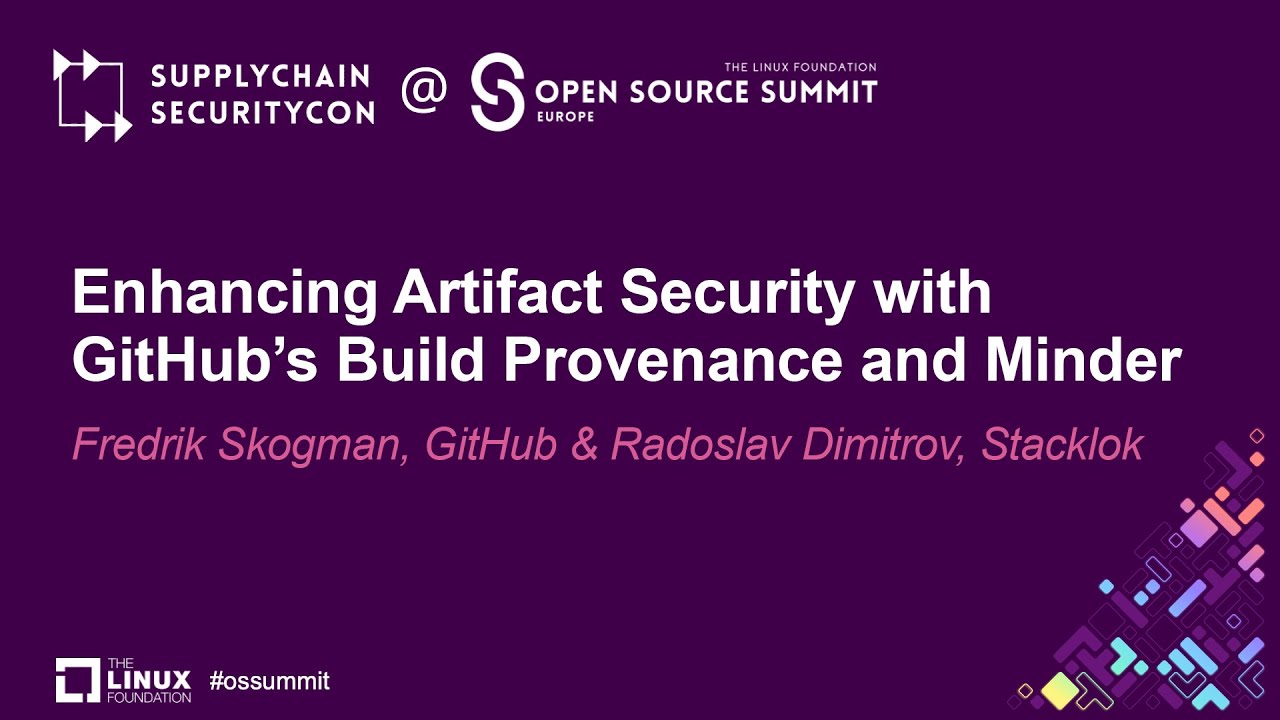 SUPPLYCHAIN SECURITYCON @ THE LINUX FOUNDATION OPEN SOURCE SUMMIT EUROPE

Enhancing Artifact Security with GitHub's Build Provenance and Minder

Fredrik Skogman, GitHub & Radoslav Dimitrov, Stacklok

THE LINUX FOUNDATION #ossummit